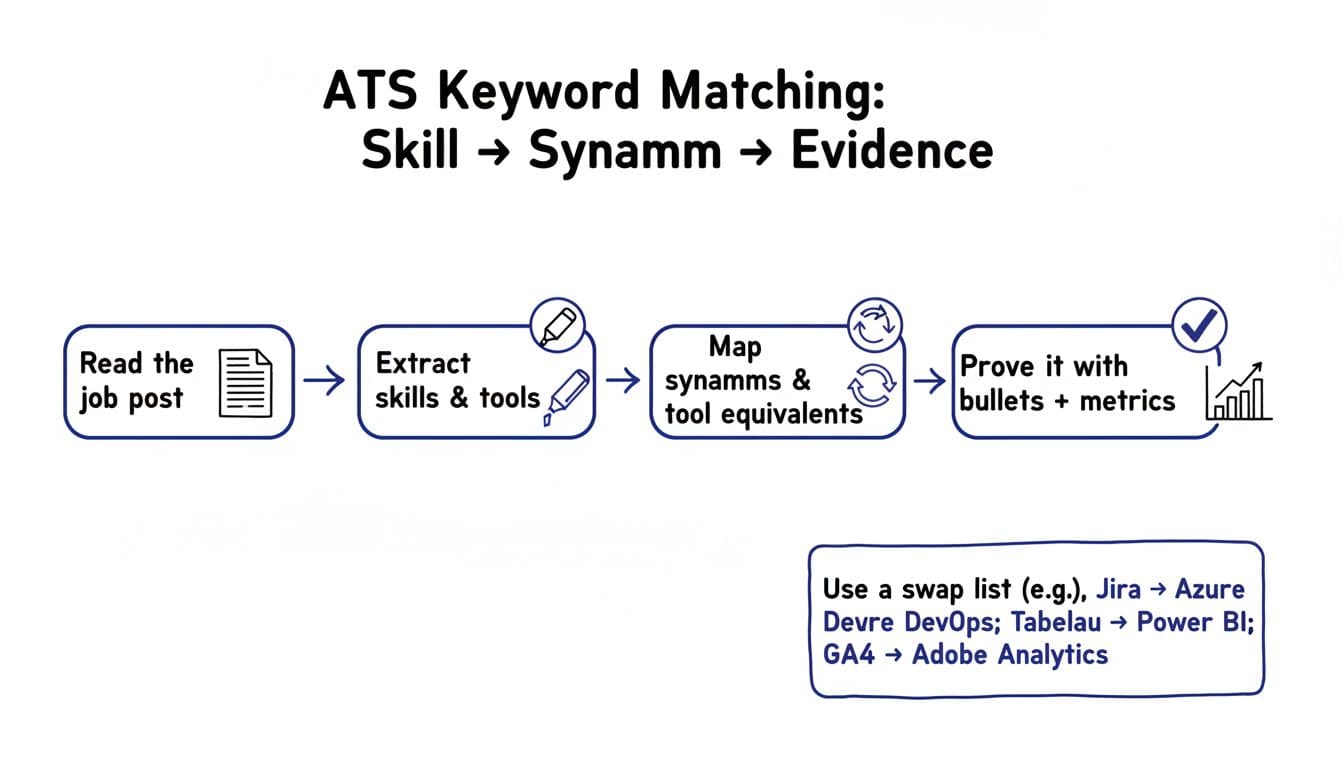 ATS Keyword Matching:
Skill → Synamm → Evidence

Read the job post

→

Extract skills & tools

→

Map synamms & tool equivalents

→

Prove it with bullets + metrics

Use a swap list (e.g.), Jira → Azure Devre DevOps; Tabelau → Power BI; GA4 → Adobe Analytics